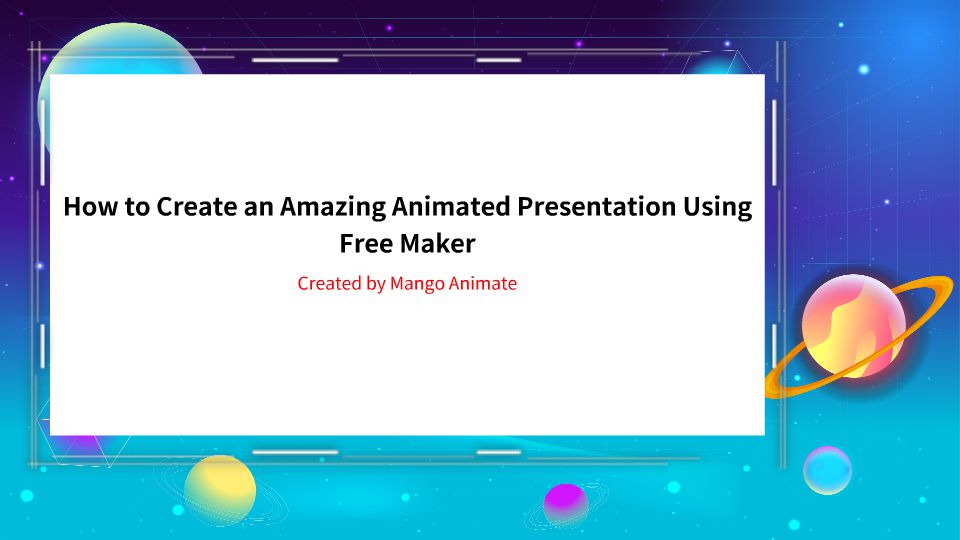 How to Create an Amazing Animated Presentation Using Free Maker

Created by Mango Animate